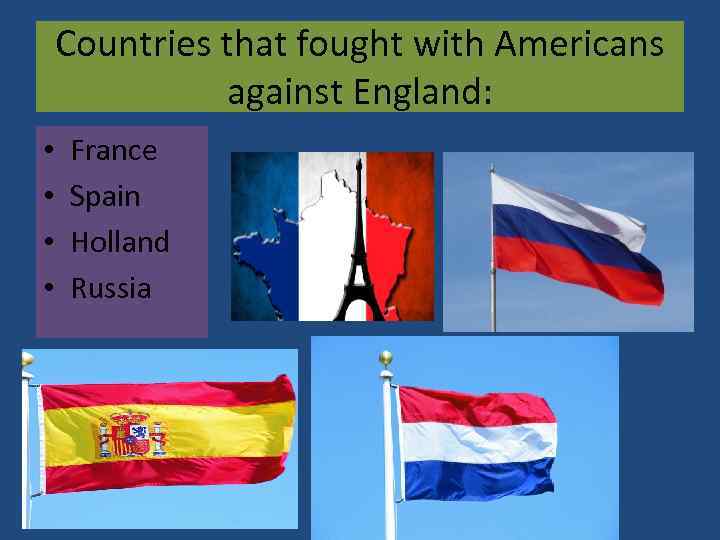 Countries that fought with Americans against England:

• France
• Spain
• Holland
• Russia